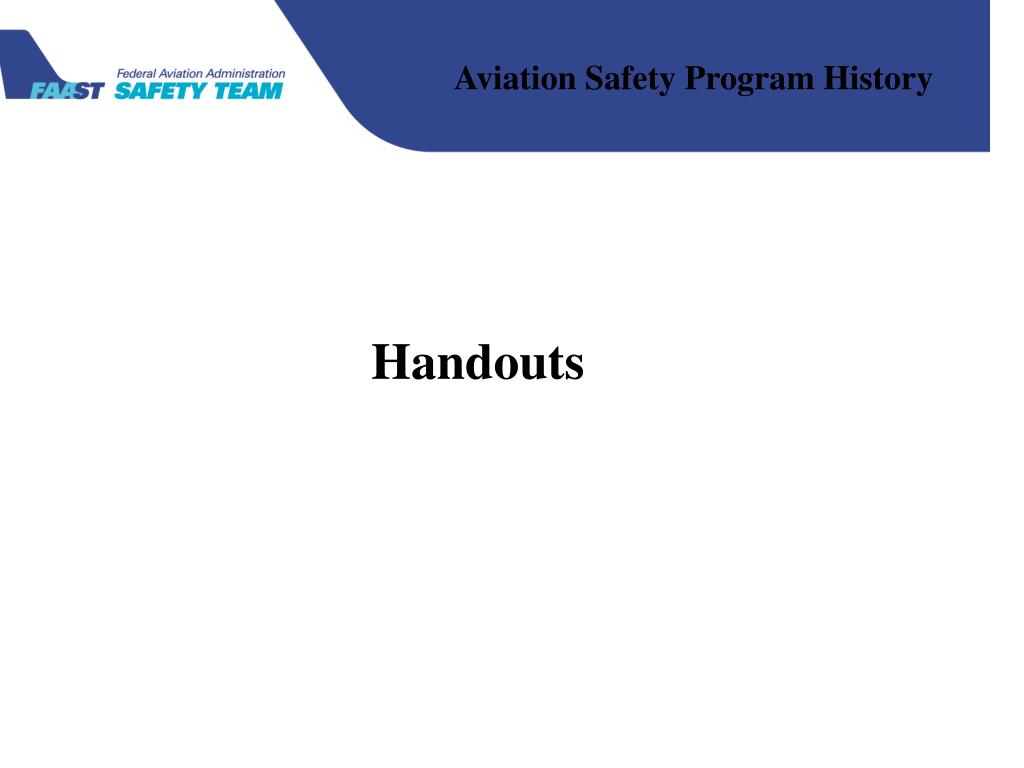 Federal Aviation Administration
FAAST SAFETY TEAM

Aviation Safety Program History

Handouts